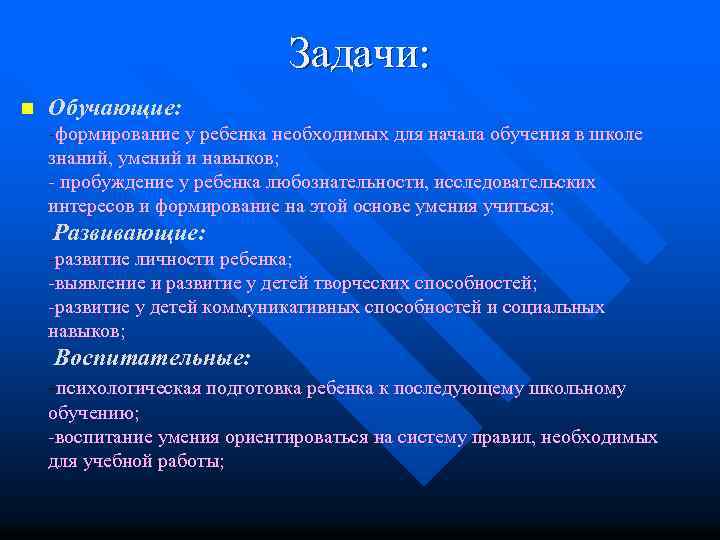 Задачи:

Обучающие:
-формирование у ребенка необходимых для начала обучения в школе знаний, умений и навыков;
- пробуждение у ребенка любознательности, исследовательских интересов и формирование на этой основе умения учиться;

Развивающие:
-развитие личности ребенка;
-выявление и развитие у детей творческих способностей;
-развитие у детей коммуникативных способностей и социальных навыков;

Воспитательные:
-психологическая подготовка ребенка к последующему школьному обучению;
-воспитание умения ориентироваться на систему правил, необходимых для учебной работы;